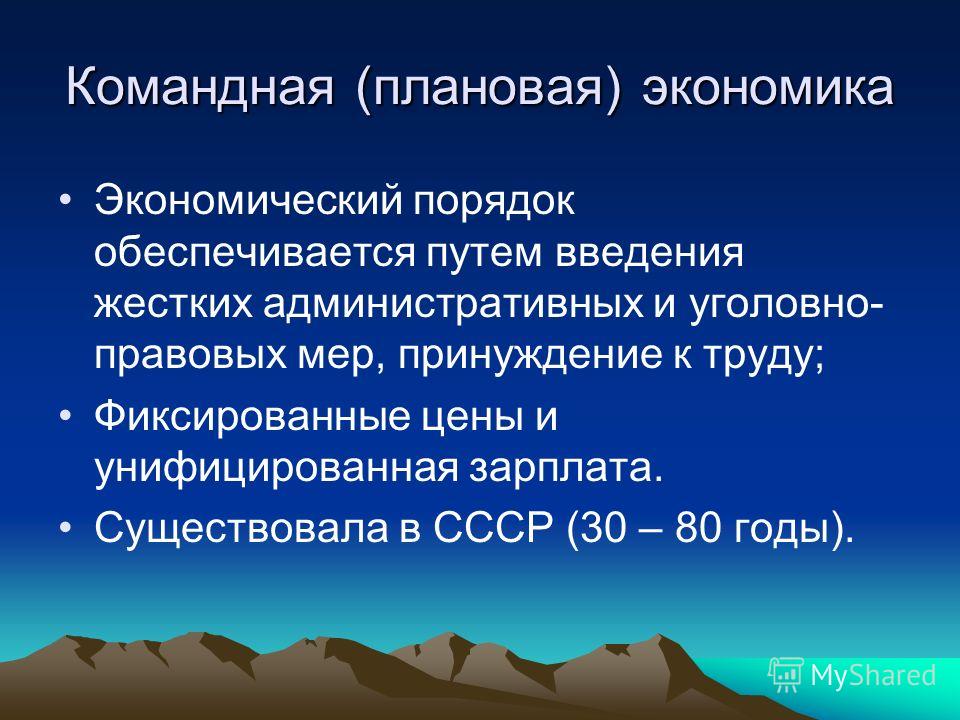 Командная (плановая) экономика

• Экономический порядок обеспечивается путем введения жестких административных и уголовно-правовых мер, принуждение к труду;

• Фиксированные цены и унифицированная зарплата.

• Существовала в СССР (30 – 80 годы).

MyShared